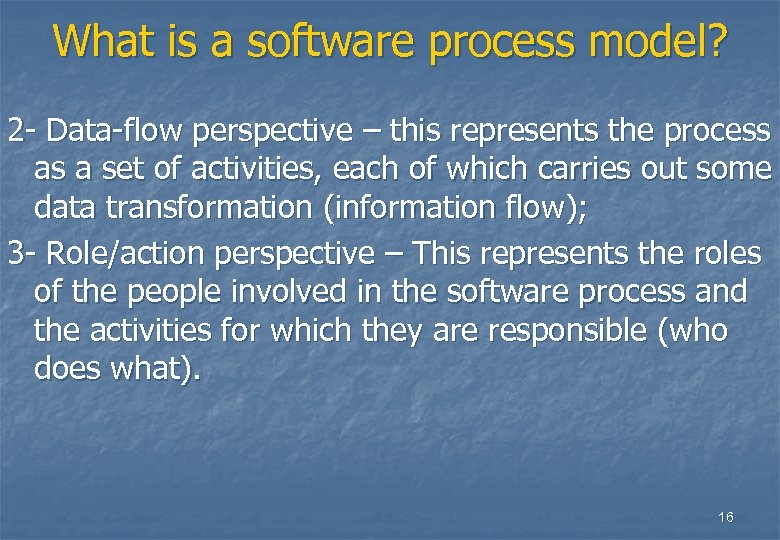 What is a software process model?

2- Data-flow perspective – this represents the process as a set of activities, each of which carries out some data transformation (information flow);

3- Role/action perspective – This represents the roles of the people involved in the software process and the activities for which they are responsible (who does what).

16